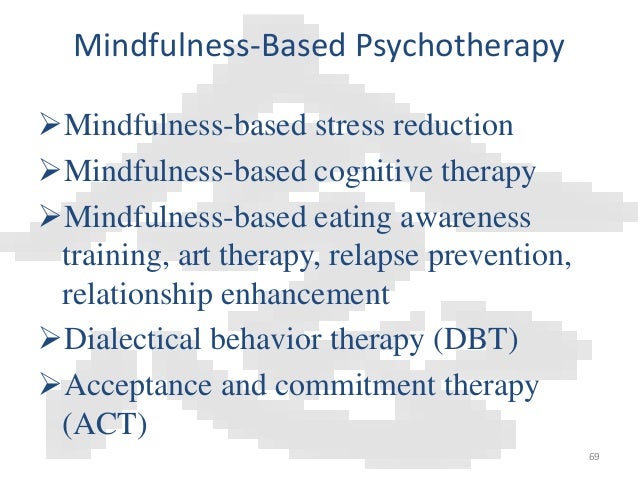 Mindfulness-Based Psychotherapy

➢Mindfulness-based stress reduction

➢Mindfulness-based cognitive therapy

➢Mindfulness-based eating awareness training, art therapy, relapse prevention, relationship enhancement

➢Dialectical behavior therapy (DBT)

➢Acceptance and commitment therapy (ACT)

69